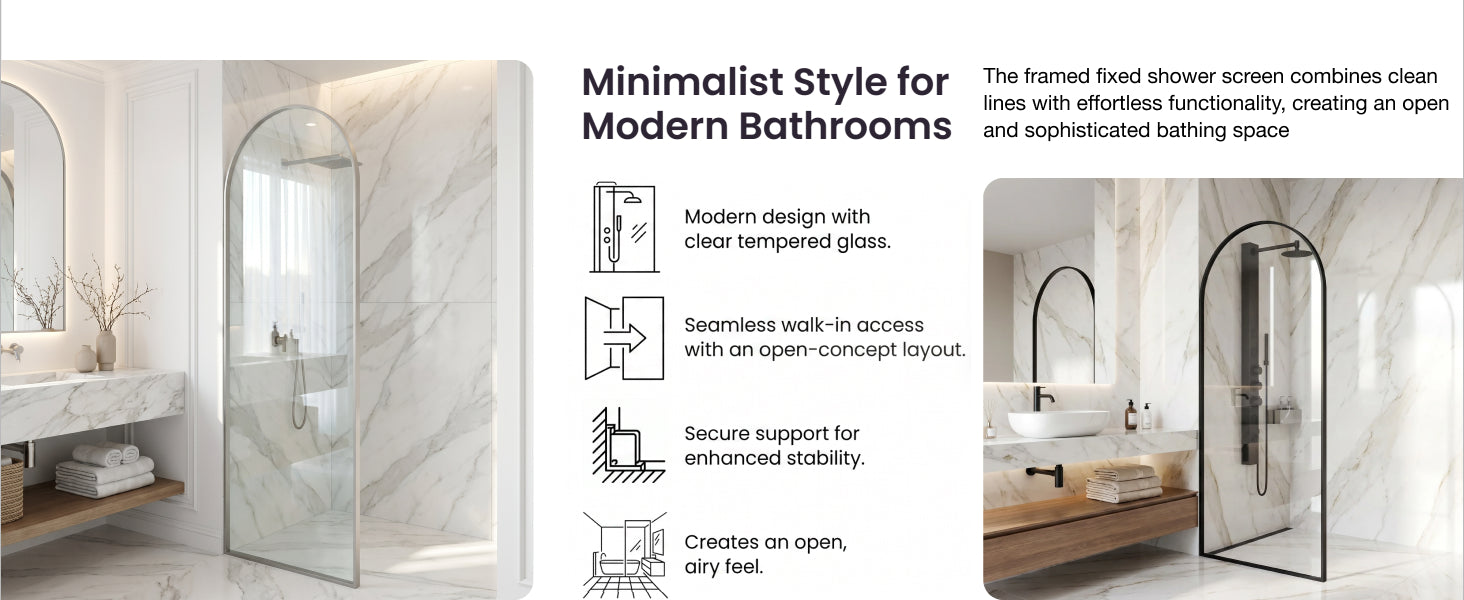 Minimalist Style for Modern Bathrooms

The framed fixed shower screen combines clean lines with effortless functionality, creating an open and sophisticated bathing space

Modern design with clear tempered glass.

Seamless walk-in access with an open-concept layout.

Secure support for enhanced stability.

Creates an open, airy feel.